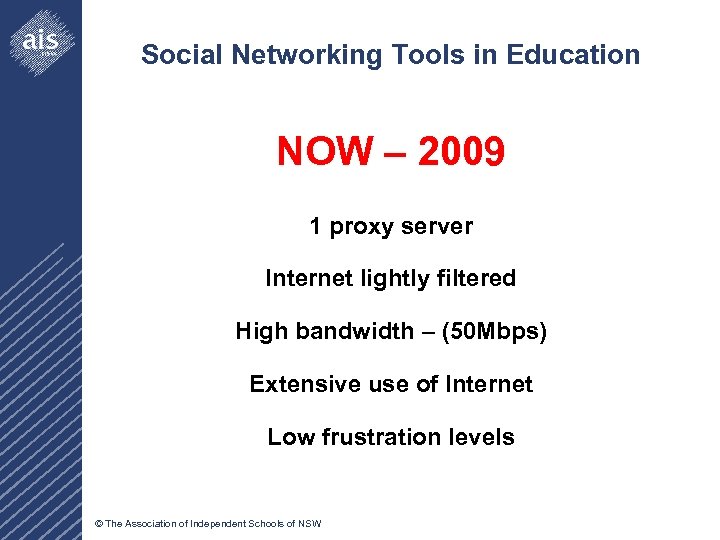 ais

Social Networking Tools in Education

NOW – 2009

1 proxy server

Internet lightly filtered

High bandwidth – (50Mbps)

Extensive use of Internet

Low frustration levels

© The Association of Independent Schools of NSW